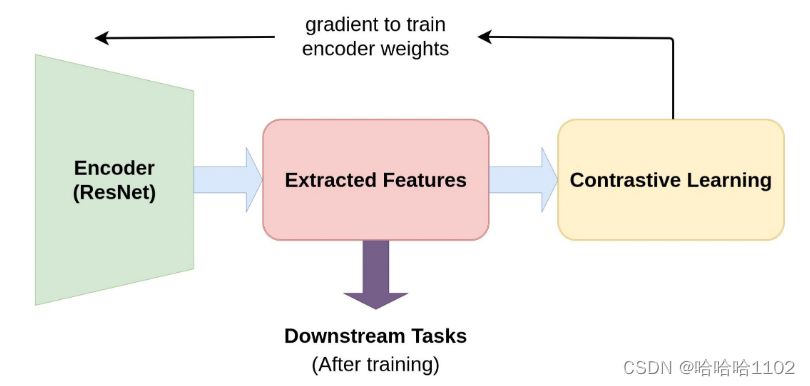 gradient to train encoder weights

Encoder (ResNet)

Extracted Features

Contrastive Learning

Downstream Tasks
(After training)

CSDN @哈哈哈1102